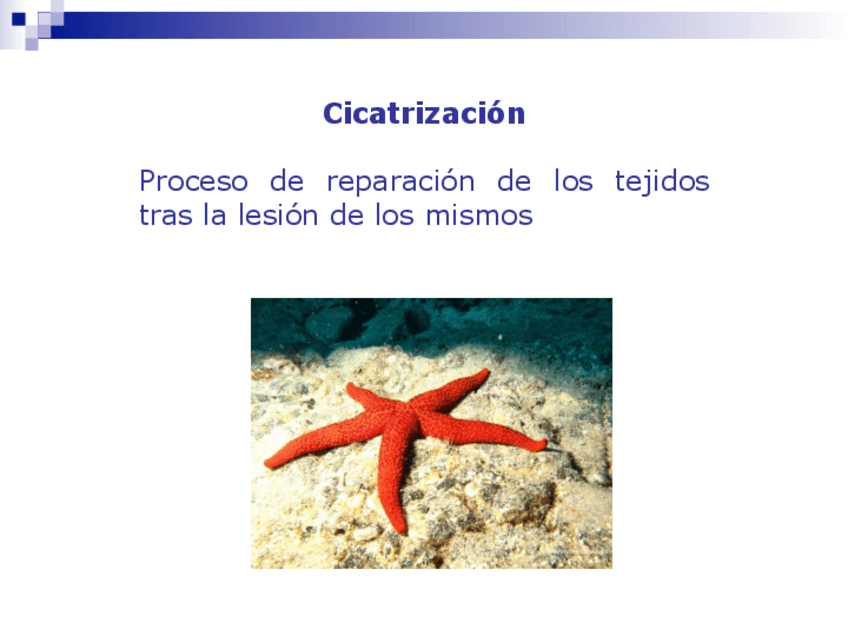 Cicatrización

Proceso de reparación de los tejidos tras la lesión de los mismos